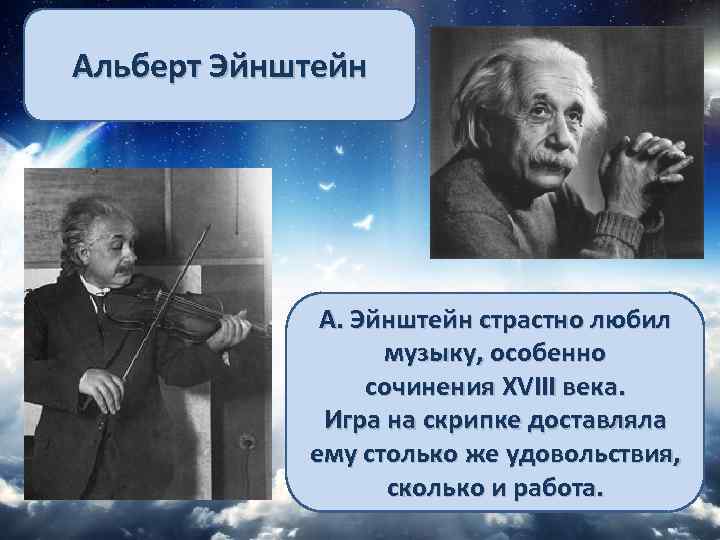 Альберт Эйнштейн

А. Эйнштейн страстно любил музыку, особенно сочинения XVIII века. Игра на скрипке доставляла ему столько же удовольствия, сколько и работа.